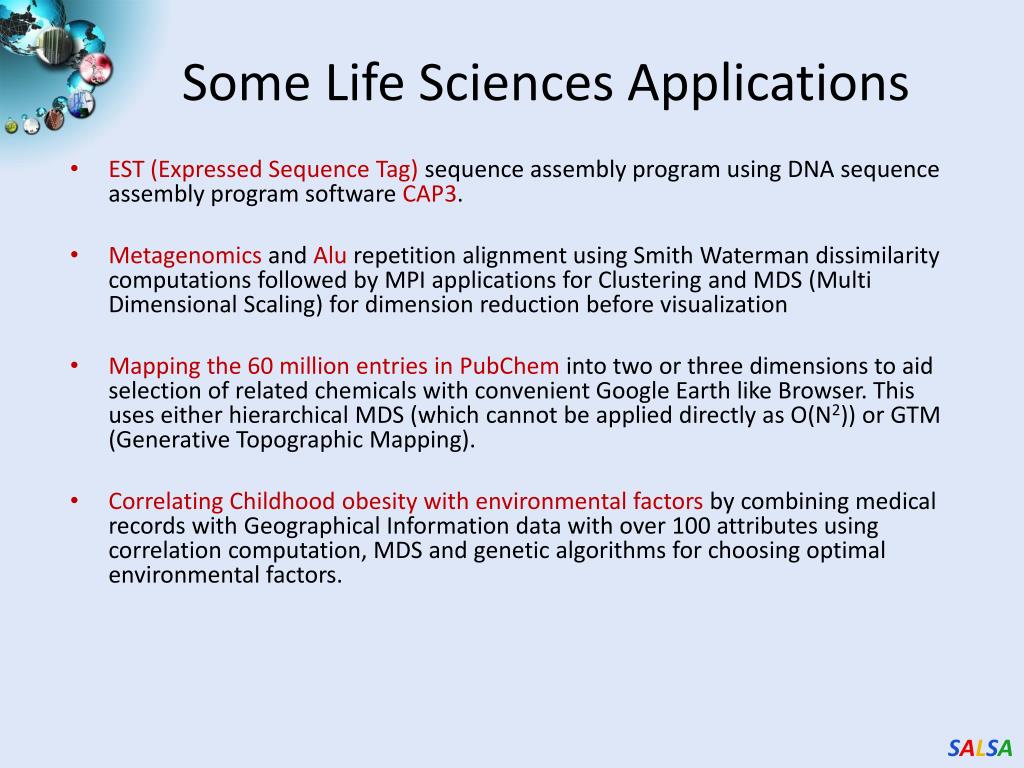 Some Life Sciences Applications

• EST (Expressed Sequence Tag) sequence assembly program using DNA sequence assembly program software CAP3.

• Metagenomics and Alu repetition alignment using Smith Waterman dissimilarity computations followed by MPI applications for Clustering and MDS (Multi Dimensional Scaling) for dimension reduction before visualization

• Mapping the 60 million entries in PubChem into two or three dimensions to aid selection of related chemicals with convenient Google Earth like Browser. This uses either hierarchical MDS (which cannot be applied directly as O($N^2$)) or GTM (Generative Topographic Mapping).

• Correlating Childhood obesity with environmental factors by combining medical records with Geographical Information data with over 100 attributes using correlation computation, MDS and genetic algorithms for choosing optimal environmental factors.

SALSA